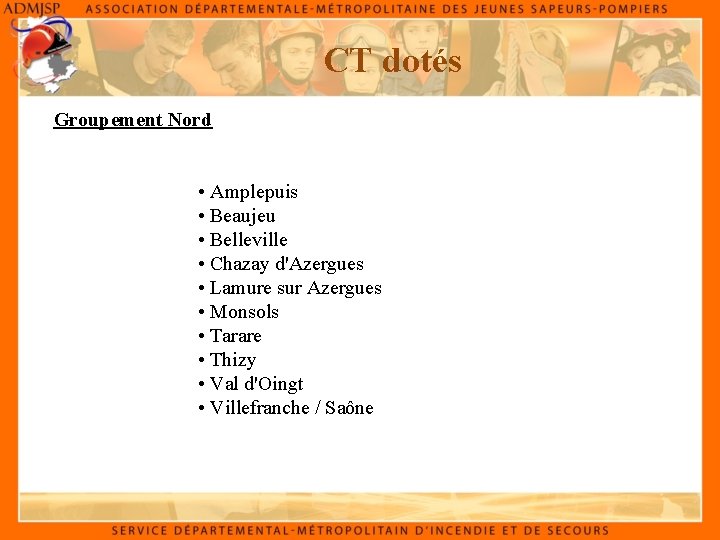 ADMJSP ASSOCIATION DÉPARTEMENTALE-MÉTROPOLITAINE DES JEUNES SAPEURS-POMPIERS

CT dotés

Groupement Nord

• Amplepuis
• Beaujeu
• Belleville
• Chazay d'Azergues
• Lamure sur Azergues
• Monsols
• Tarare
• Thizy
• Val d'Oingt
• Villefranche / Saône

SERVICE DÉPARTEMENTAL-MÉTROPOLITAIN D'INCENDIE ET DE SECOURS